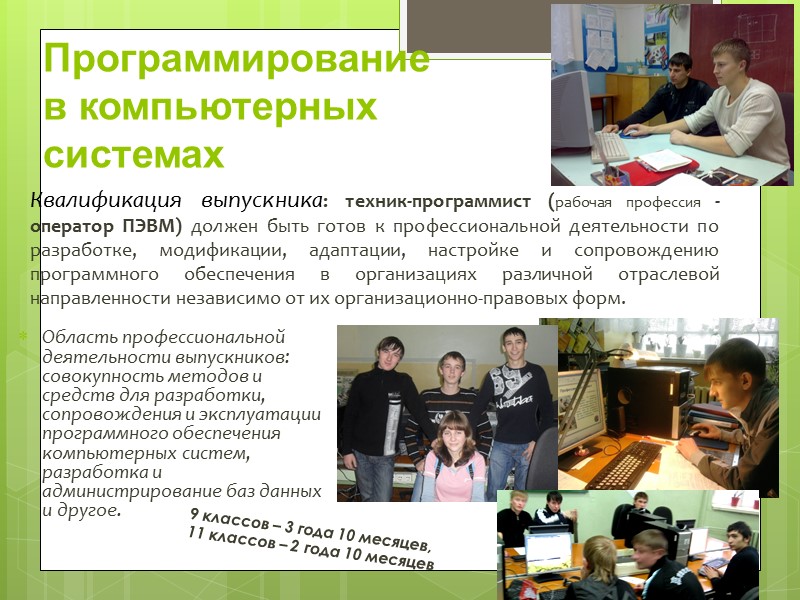 Программирование в компьютерных системах

Квалификация выпускника: техник-программист (рабочая профессия - оператор ПЭВМ) должен быть готов к профессиональной деятельности по разработке, модификации, адаптации, настройке и сопровождению программного обеспечения в организациях различной отраслевой направленности независимо от их организационно-правовых форм.

Область профессиональной деятельности выпускников: совокупность методов и средств для разработки, сопровождения и эксплуатации программного обеспечения компьютерных систем, разработка и администрирование баз данных и другое.

9 классов – 3 года 10 месяцев,
11 классов – 2 года 10 месяцев